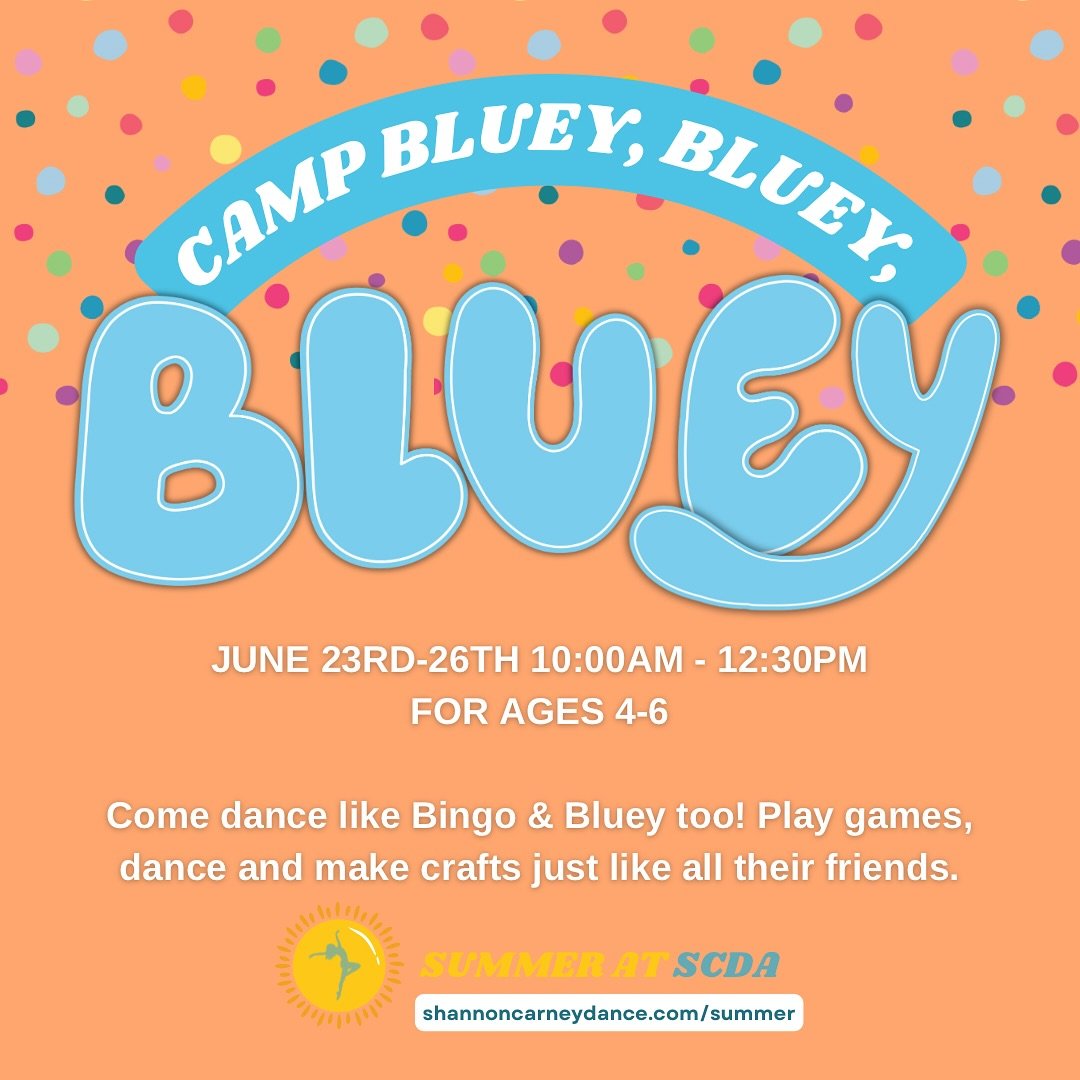 CAMP BLUEY, BLUEY,

BLUEY

JUNE 23RD-26TH 10:00AM - 12:30PM
FOR AGES 4-6

Come dance like Bingo & Bluey too! Play games, dance and make crafts just like all their friends.

SUMMER AT SCDA

shannoncarneydance.com/summer